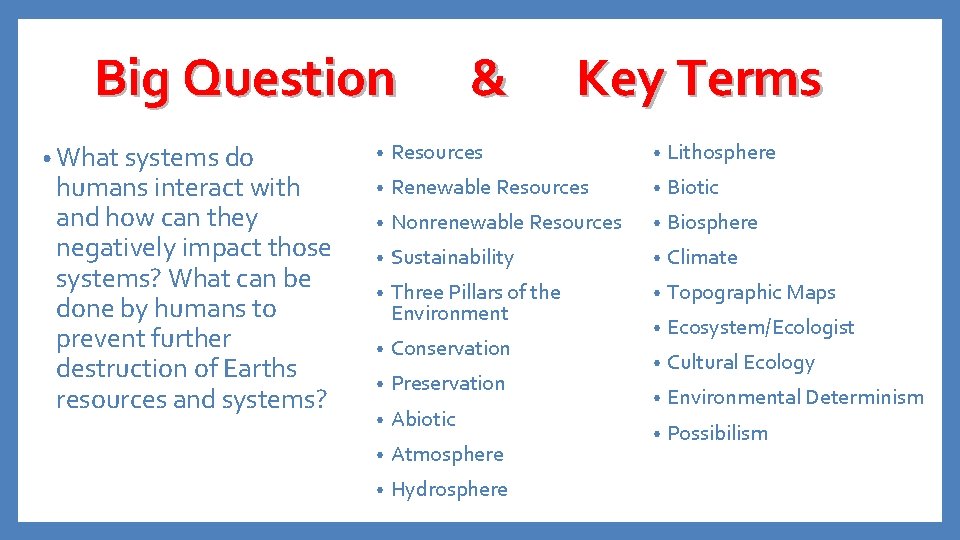 Big Question & Key Terms

• What systems do humans interact with and how can they negatively impact those systems? What can be done by humans to prevent further destruction of Earths resources and systems?

• Resources
• Renewable Resources
• Nonrenewable Resources
• Sustainability
• Three Pillars of the Environment
• Conservation
• Preservation
• Abiotic
• Atmosphere
• Hydrosphere

• Lithosphere
• Biotic
• Biosphere
• Climate
• Topographic Maps
• Ecosystem/Ecologist
• Cultural Ecology
• Environmental Determinism
• Possibilism